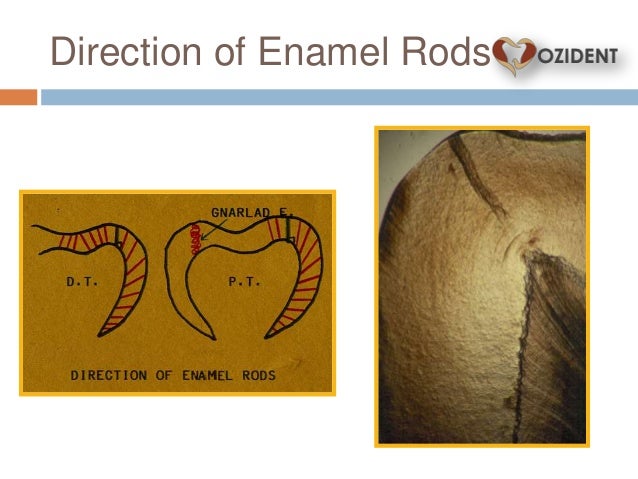 Direction of Enamel Rods

OZIDENT

GNARLAD E.

D.T.

P.T.

DIRECTION OF ENAMEL RODS